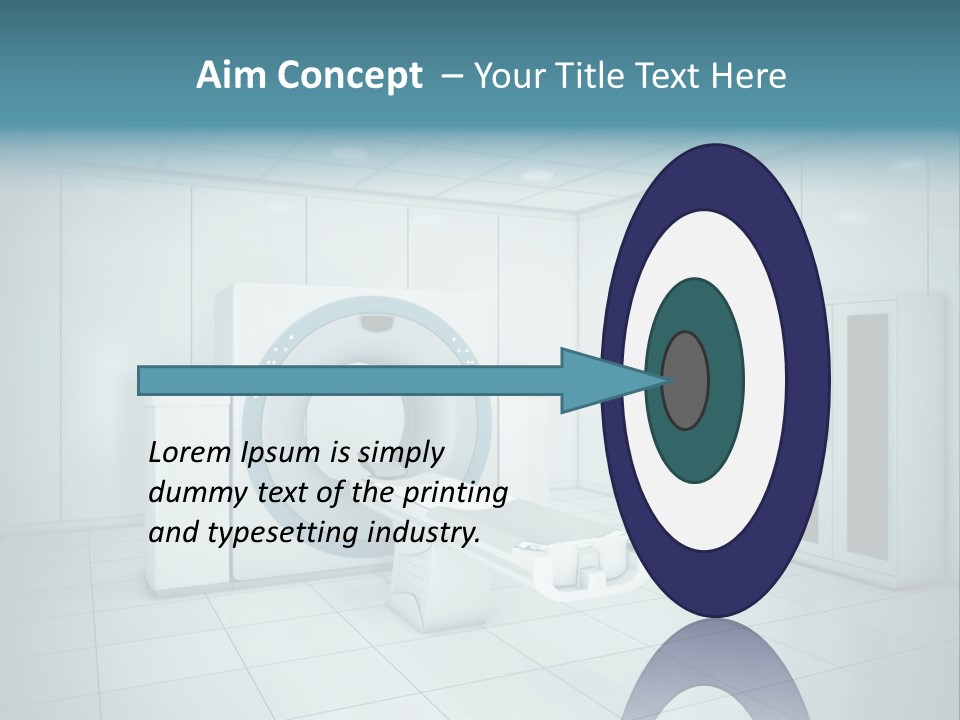 Aim Concept – Your Title Text Here

Lorem Ipsum is simply dummy text of the printing and typesetting industry.